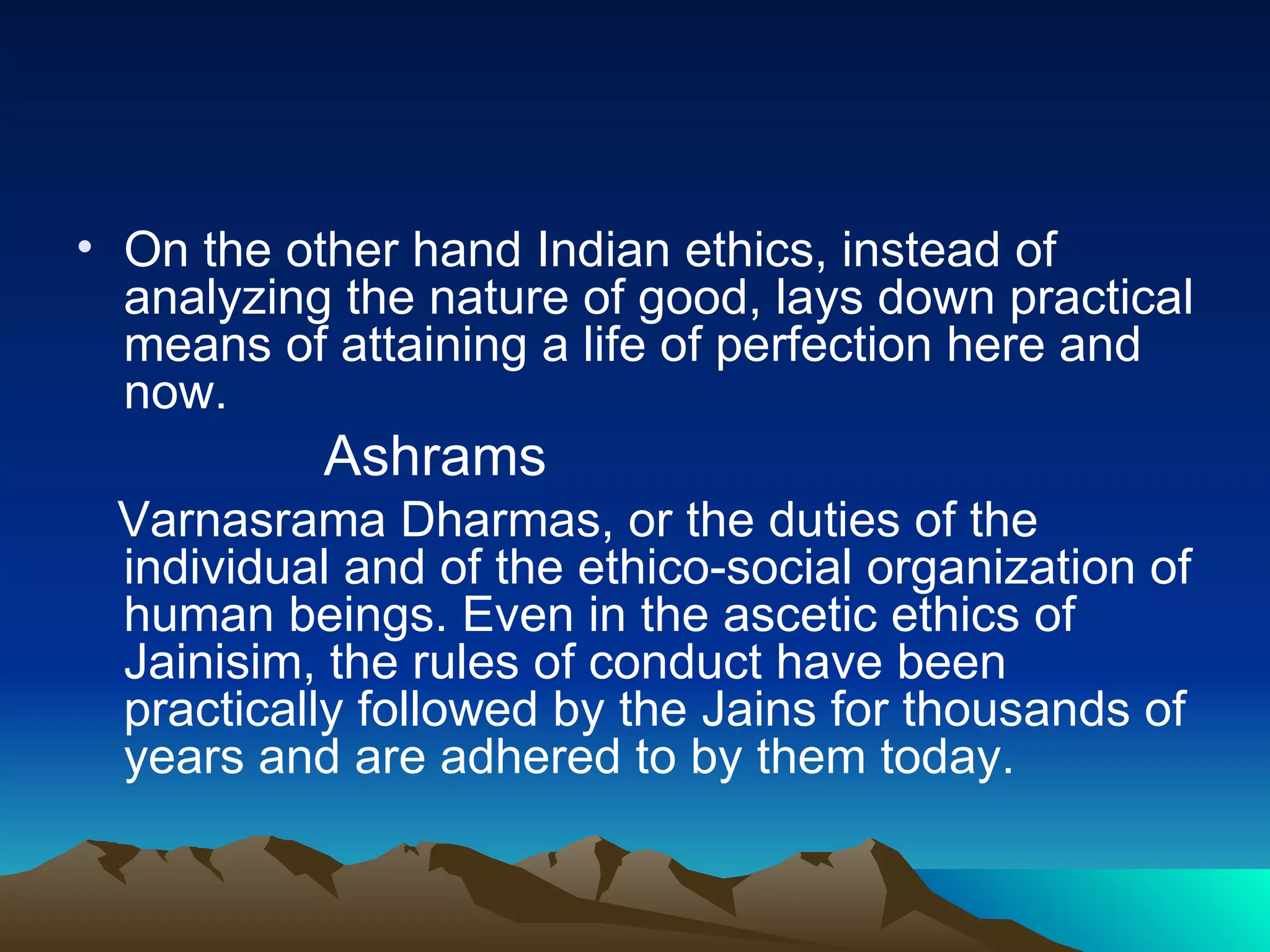 • On the other hand Indian ethics, instead of analyzing the nature of good, lays down practical means of attaining a life of perfection here and now.

Ashrams

Varnasrama Dharmas, or the duties of the individual and of the ethico-social organization of human beings. Even in the ascetic ethics of Jainisim, the rules of conduct have been practically followed by the Jains for thousands of years and are adhered to by them today.